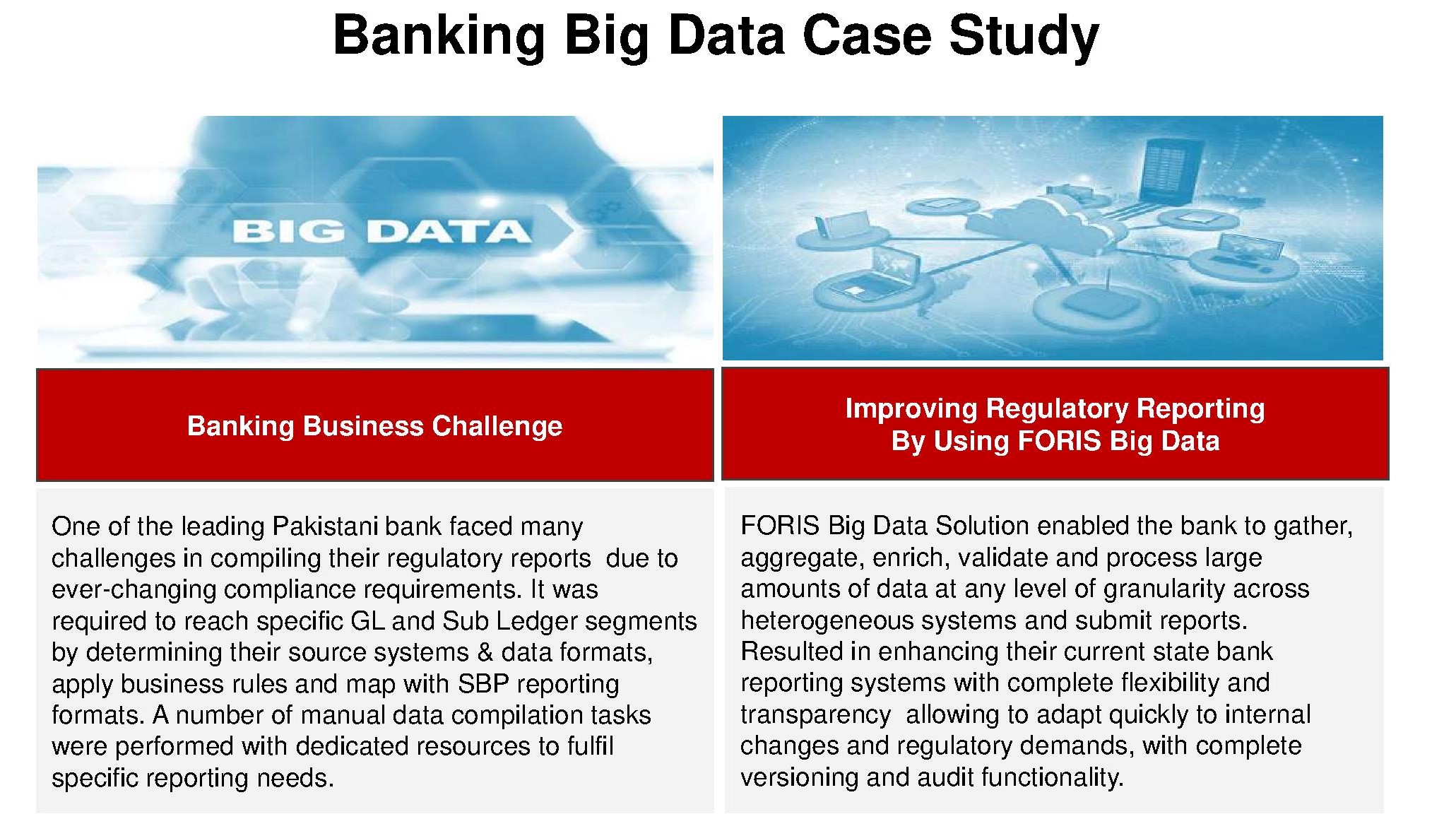 Banking Big Data Case Study

BIG DATA

Banking Business Challenge

One of the leading Pakistani bank faced many challenges in compiling their regulatory reports  due to ever-changing compliance requirements. It was required to reach specific GL and Sub Ledger segments by determining their source systems & data formats, apply business rules and map with SBP reporting formats. A number of manual data compilation tasks were performed with dedicated resources to fulfil specific reporting needs.

Improving Regulatory Reporting By Using FORIS Big Data

FORIS Big Data Solution enabled the bank to gather, aggregate, enrich, validate and process large amounts of data at any level of granularity across heterogeneous systems and submit reports. Resulted in enhancing their current state bank reporting systems with complete flexibility and transparency  allowing to adapt quickly to internal changes and regulatory demands, with complete versioning and audit functionality.